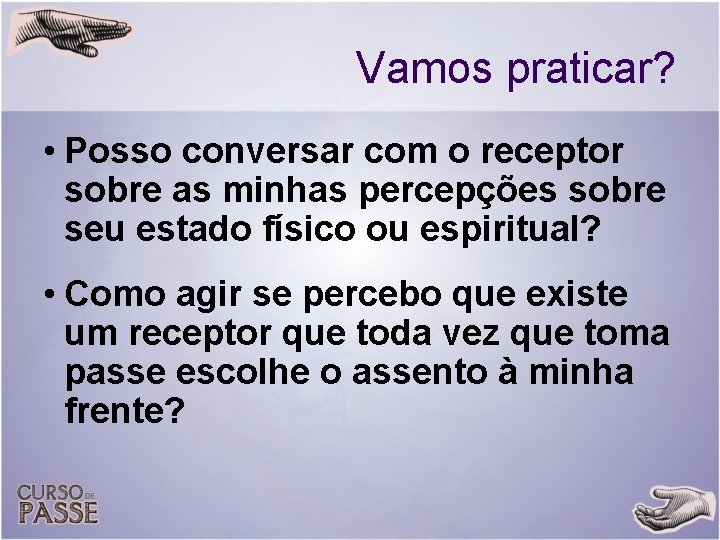 Vamos praticar?

• Posso conversar com o receptor sobre as minhas percepções sobre seu estado físico ou espiritual?

• Como agir se percebo que existe um receptor que toda vez que toma passe escolhe o assento à minha frente?

CURSO DE PASSE